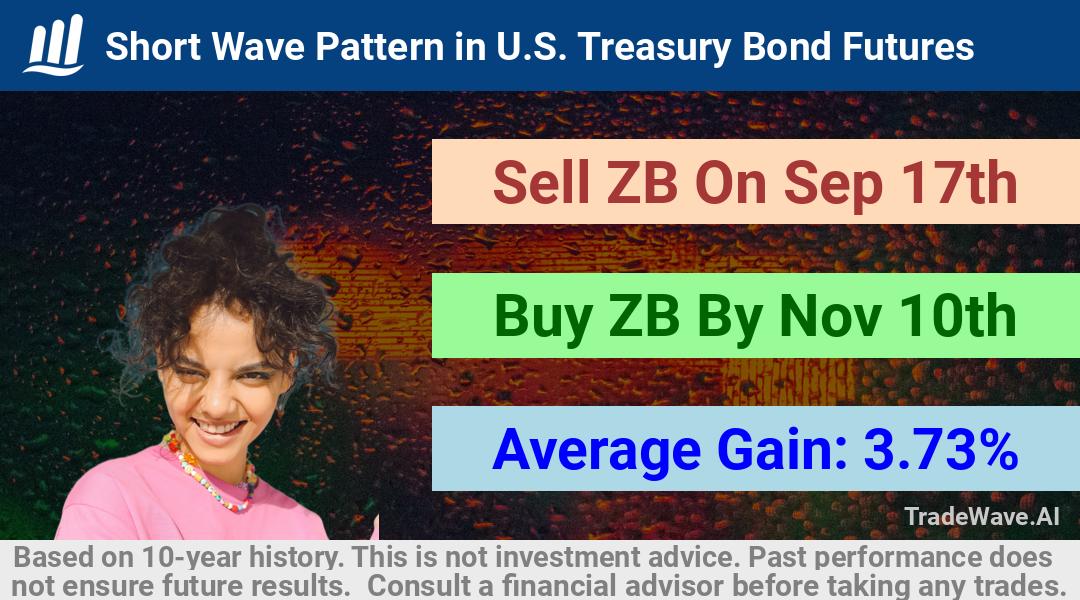 Short Wave Pattern in U.S. Treasury Bond Futures

Sell ZB On Sep 17th

Buy ZB By Nov 10th

Average Gain: 3.73%

TradeWave.AI

Based on 10-year history. This is not investment advice. Past performance does not ensure future results. Consult a financial advisor before taking any trades.